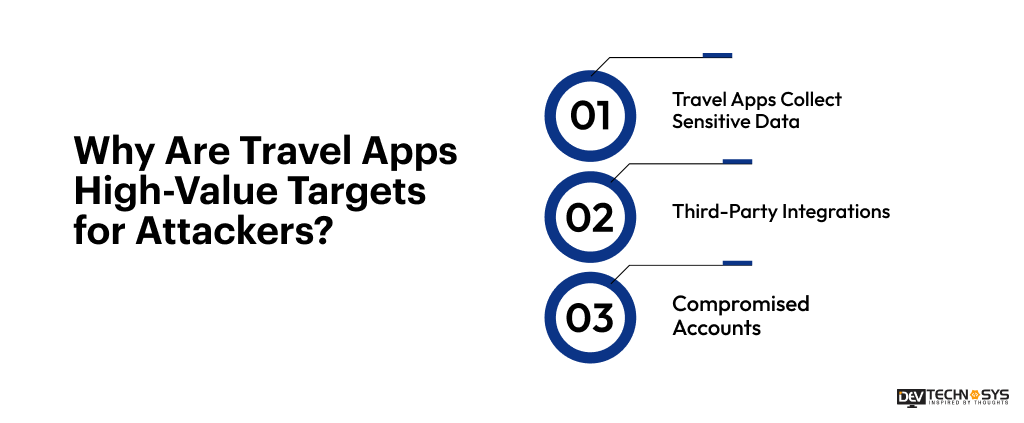 Why Are Travel Apps High-Value Targets for Attackers?

01

Travel Apps Collect Sensitive Data

02

Third-Party Integrations

03

Compromised Accounts

DEV TECHNOSYS
INSPIRED BY THOUGHTS